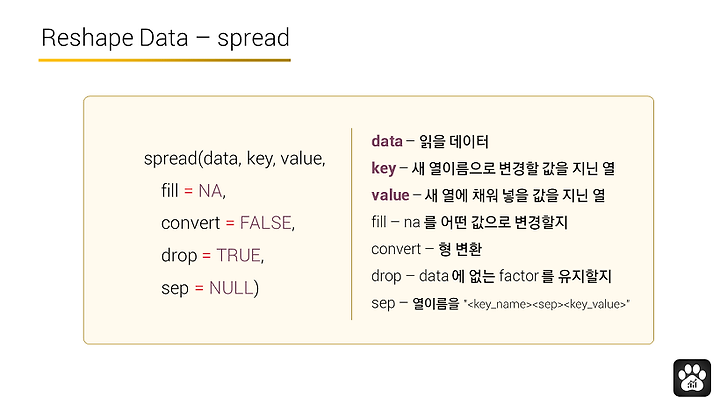 Reshape Data – spread

spread(data, key, value,
fill = NA,
convert = FALSE,
drop = TRUE,
sep = NULL)

data – 읽을 데이터
key – 새 열이름으로 변경할 값을 지닌 열
value – 새 열에 채워 넣을 값을 지닌 열
fill – na 를 어떤 값으로 변경할지
convert – 형 변환
drop – data 에 없는 factor 를 유지할지
sep – 열이름을 "<key_name><sep><key_value>"